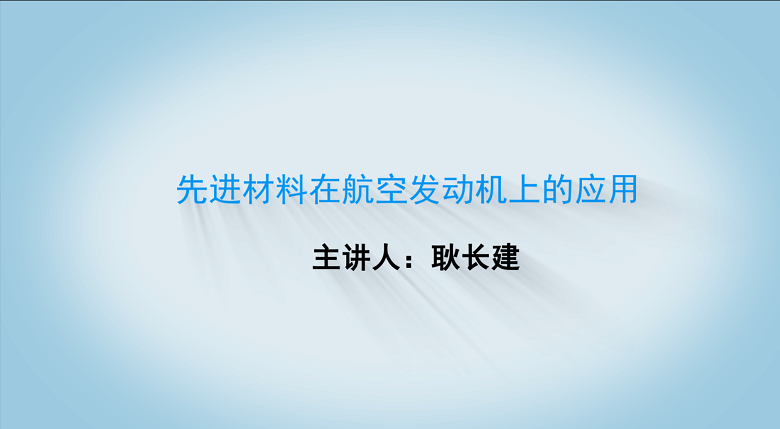 先进材料在航空发动机上的应用

主讲人：耿长建